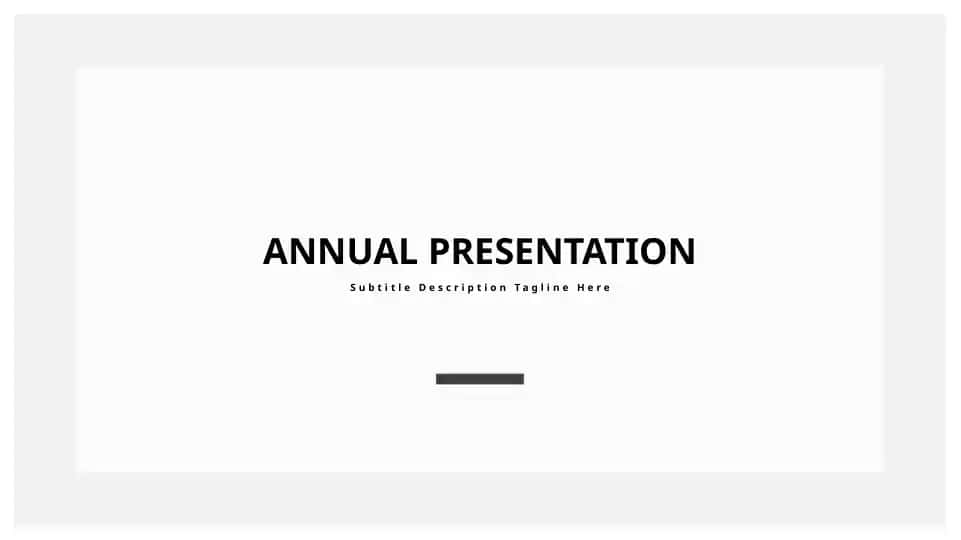 ANNUAL PRESENTATION
Subtitle Description Tagline Here